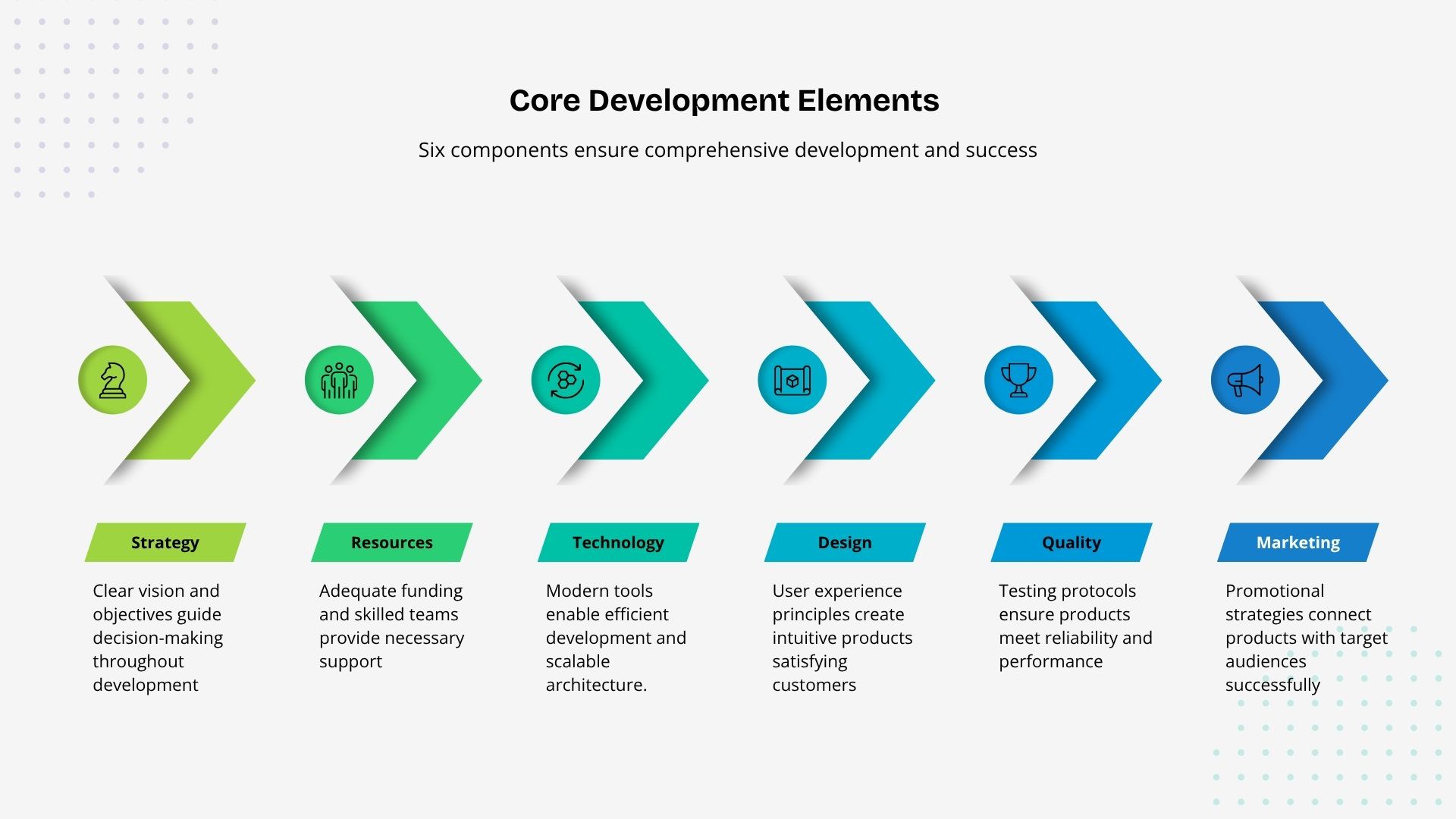 Core Development Elements

Six components ensure comprehensive development and success

Strategy

Clear vision and objectives guide decision-making throughout development

Resources

Adequate funding and skilled teams provide necessary support

Technology

Modern tools enable efficient development and scalable architecture.

Design

User experience principles create intuitive products satisfying customers

Quality

Testing protocols ensure products meet reliability and performance

Marketing

Promotional strategies connect products with target audiences successfully